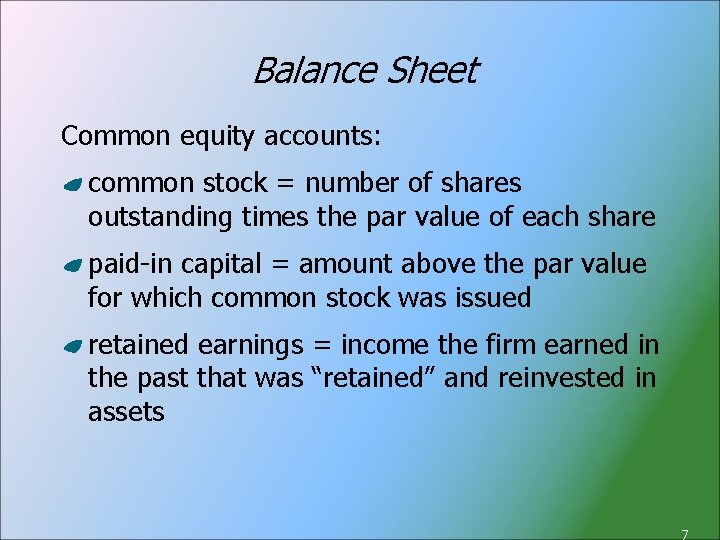 Balance Sheet

Common equity accounts:

common stock = number of shares outstanding times the par value of each share

paid-in capital = amount above the par value for which common stock was issued

retained earnings = income the firm earned in the past that was "retained" and reinvested in assets

7